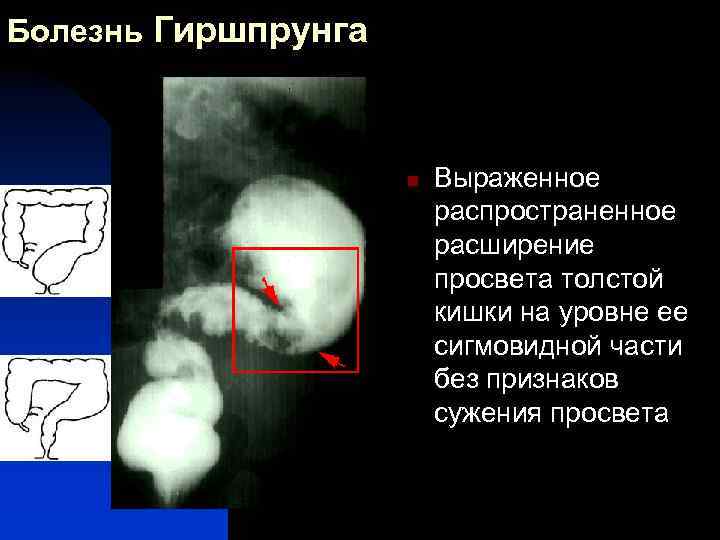 Болезнь Гиршпрунга

Выраженное распространенное расширение просвета толстой кишки на уровне ее сигмовидной части без признаков сужения просвета